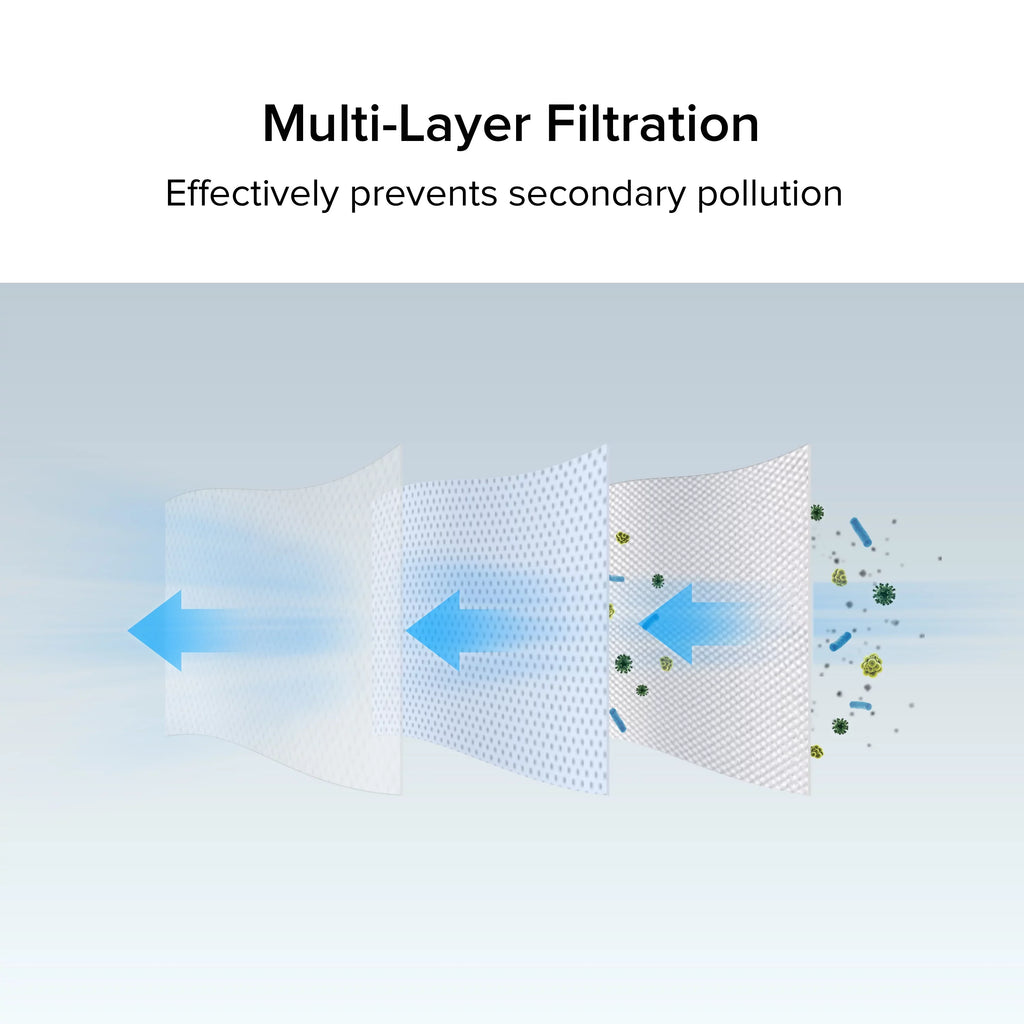 Multi-Layer Filtration

Effectively prevents secondary pollution